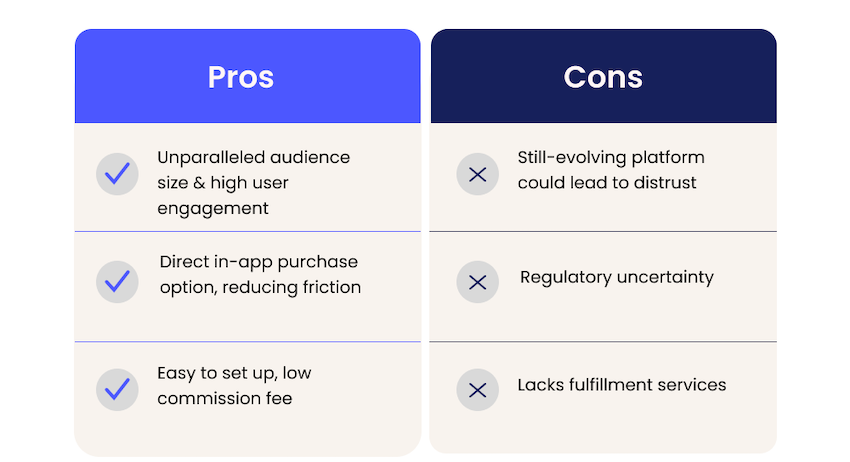 | Pros | Cons |
|---|---|
| Unparalleled audience size & high user engagement | Still-evolving platform could lead to distrust |
| Direct in-app purchase option, reducing friction | Regulatory uncertainty |
| Easy to set up, low commission fee | Lacks fulfillment services |